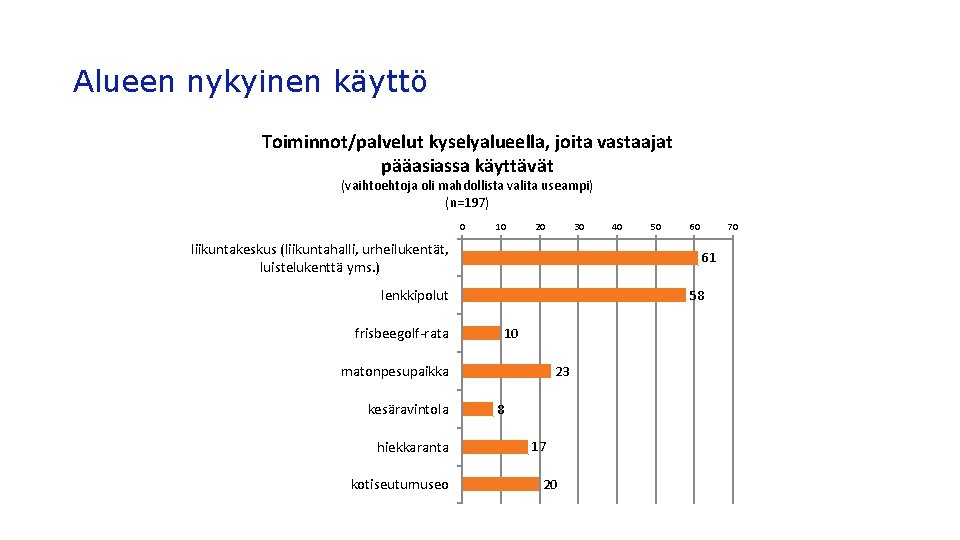 Alueen nykyinen käyttö

Toiminnot/palvelut kyselyalueella, joita vastaajat pääasiassa käyttävät

(vaihtoehtoja oli mahdollista valita useampi) (n=197)

0 10 20 30 40 50 60 70

liikuntakeskus (liikuntahalli, urheilukentät, luistelukenttä yms.) 61

lenkkipolut 58

frisbeegolf-rata 10

matonpesupaikka 23

kesäravintola 8

hiekkaranta 17

kotiseutumuseo 20